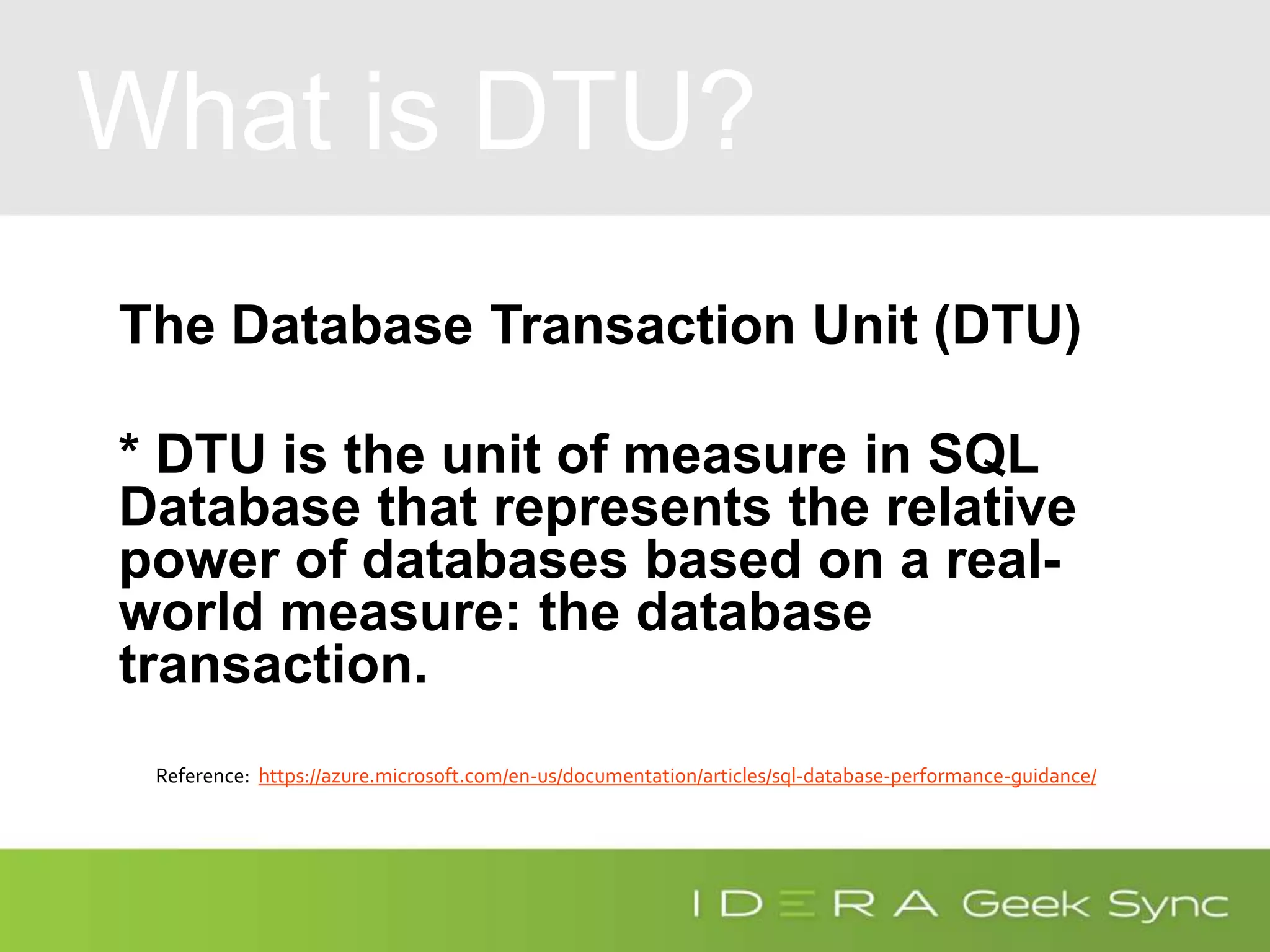 What is DTU?

The Database Transaction Unit (DTU)

* DTU is the unit of measure in SQL Database that represents the relative power of databases based on a real-world measure: the database transaction.

Reference: https://azure.microsoft.com/en-us/documentation/articles/sql-database-performance-guidance/

IDERA Geek Sync